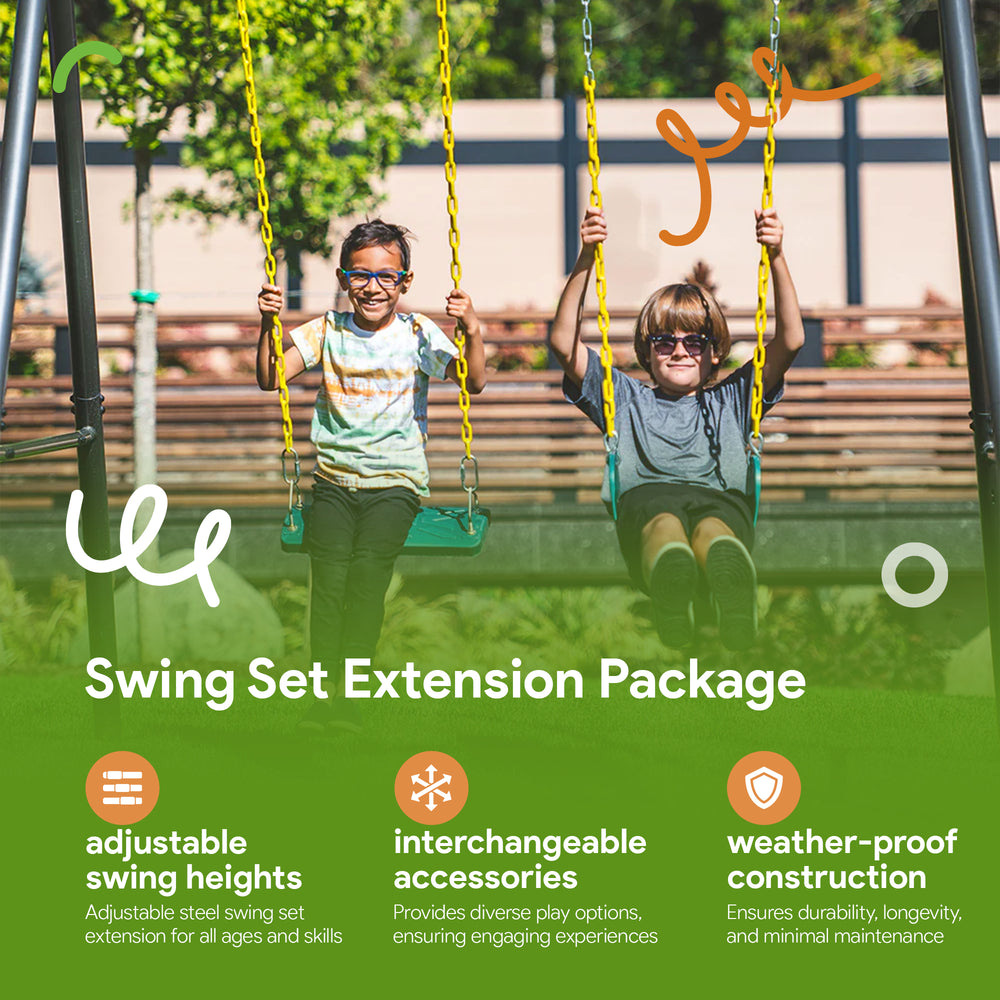 Swing Set Extension Package

adjustable swing heights
Adjustable steel swing set extension for all ages and skills

interchangeable accessories
Provides diverse play options, ensuring engaging experiences

weather-proof construction
Ensures durability, longevity, and minimal maintenance